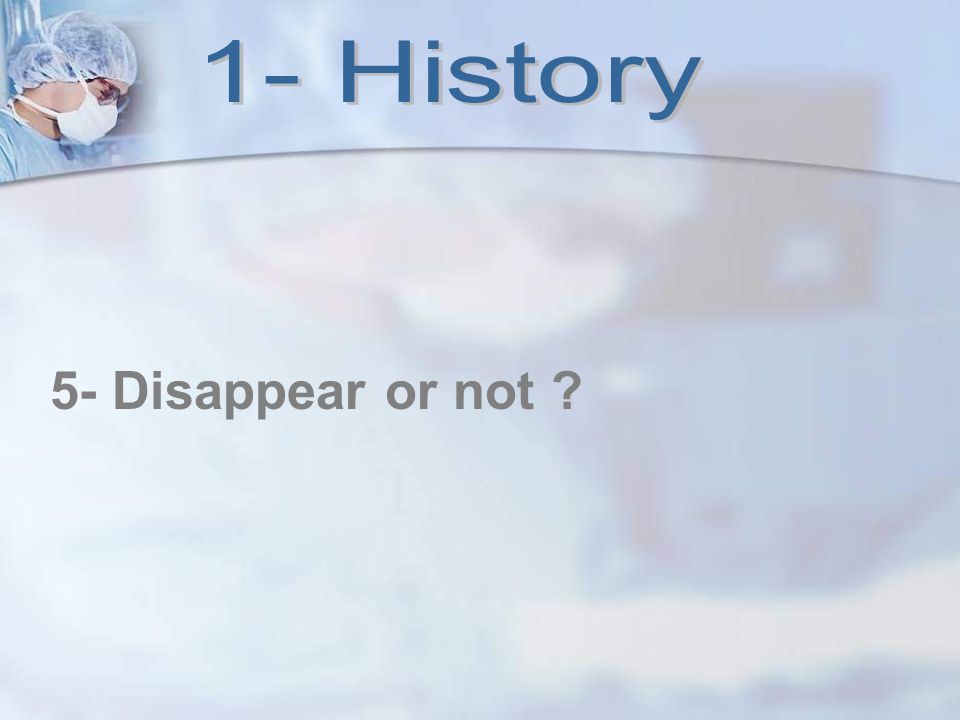 1- History

5- Disappear or not ?